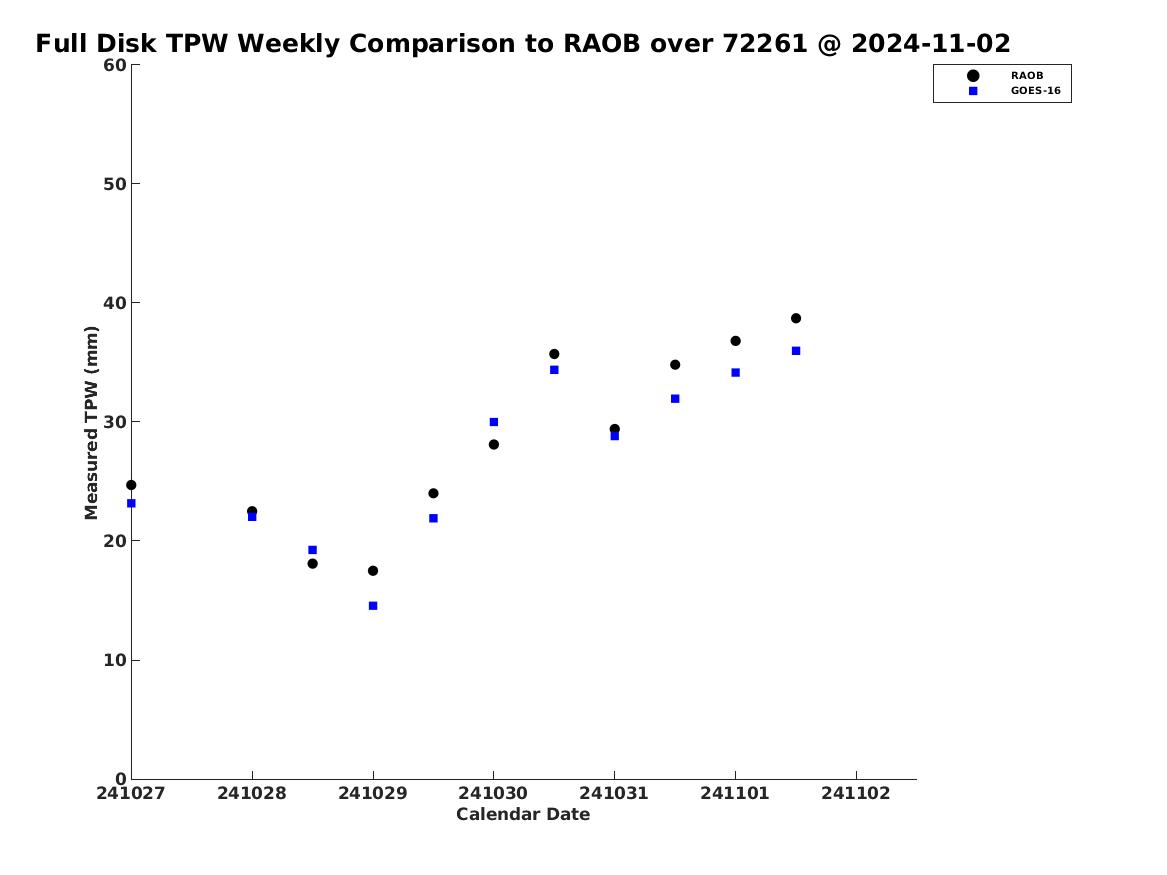 Full Disk TPW Weekly Comparison to RAOB over 72261 @ 2024-11-02

RAOB
GOES-16

Measured TPW (mm)

60
50
40
30
20
10
0

241027
241028
241029
241030
241031
241101
241102

Calendar Date